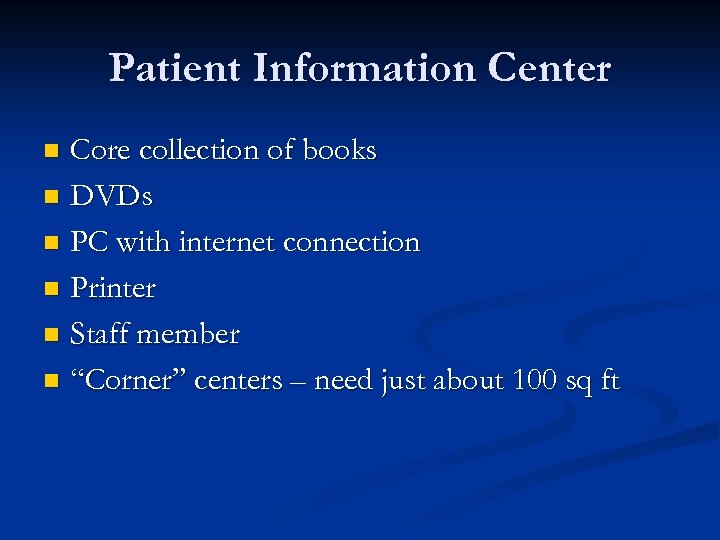 Patient Information Center

- Core collection of books
- DVDs
- PC with internet connection
- Printer
- Staff member
- “Corner” centers – need just about 100 sq ft